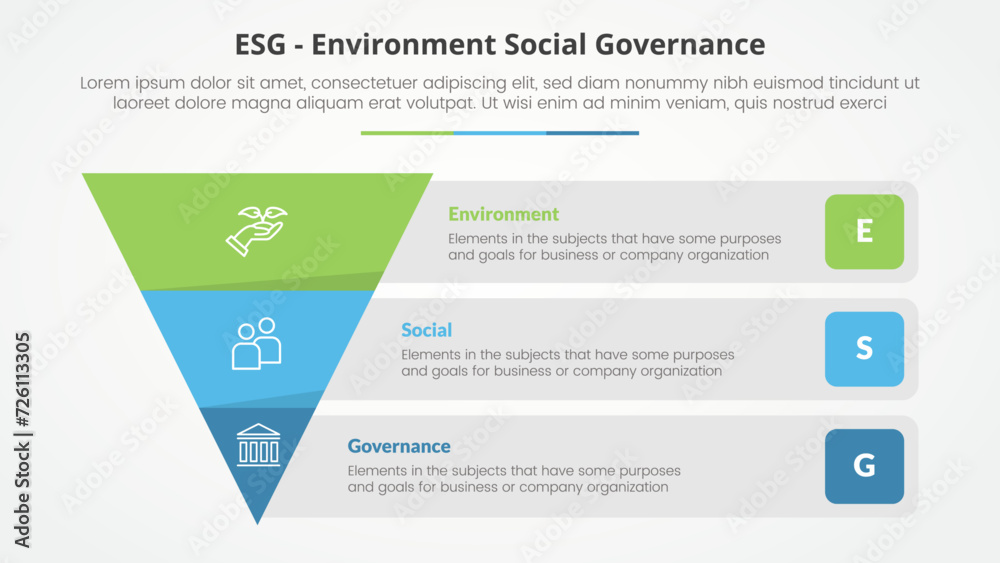 ESG - Environment Social Governance

Lorem ipsum dolor sit amet, consectetuer adipiscing elit, sed diam nonummy nibh euismod tincidunt ut laoreet dolore magna aliquam erat volutpat. Ut wisi enim ad minim veniam, quis nostrud exerci

Environment
Elements in the subjects that have some purposes and goals for business or company organization
E

Social
Elements in the subjects that have some purposes and goals for business or company organization
S

Governance
Elements in the subjects that have some purposes and goals for business or company organization
G

Adobe Stock | #726113305